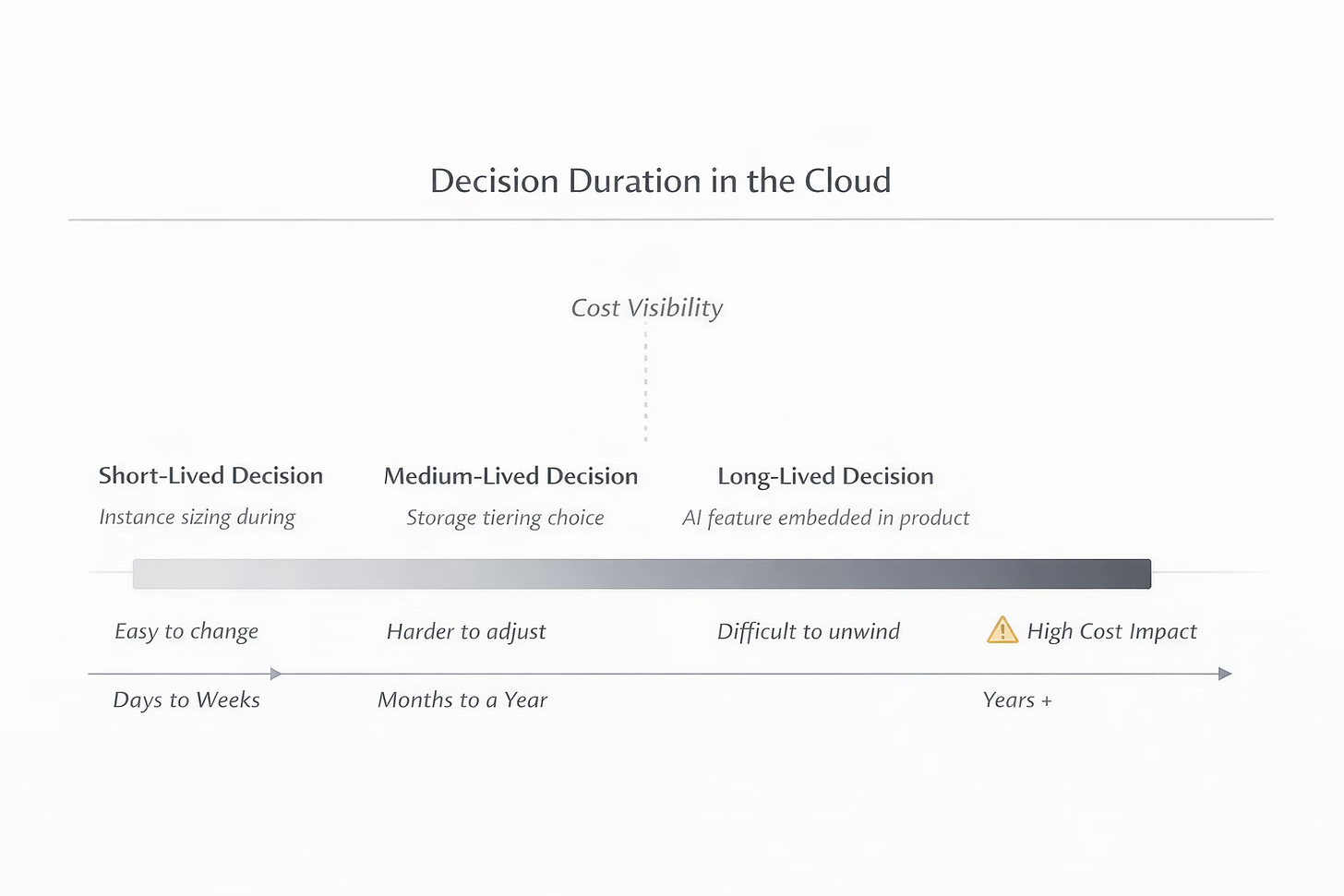 Decision Duration in the Cloud

Cost Visibility

Short-Lived Decision

Instance sizing during

Medium-Lived Decision

Storage tiering choice

Long-Lived Decision

AI feature embedded in product

Easy to change

Harder to adjust

Difficult to unwind

High Cost Impact

Days to Weeks

Months to a Year

Years +